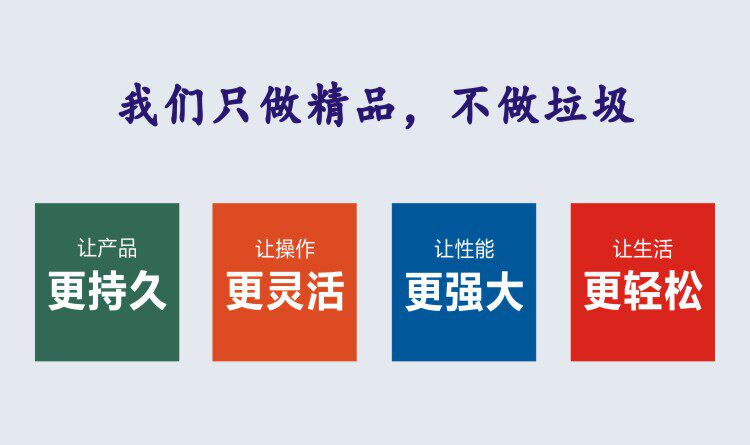 我们只做精品，不做垃圾

让产品
更持久

让操作
更灵活

让性能
更强大

让生活
更轻松